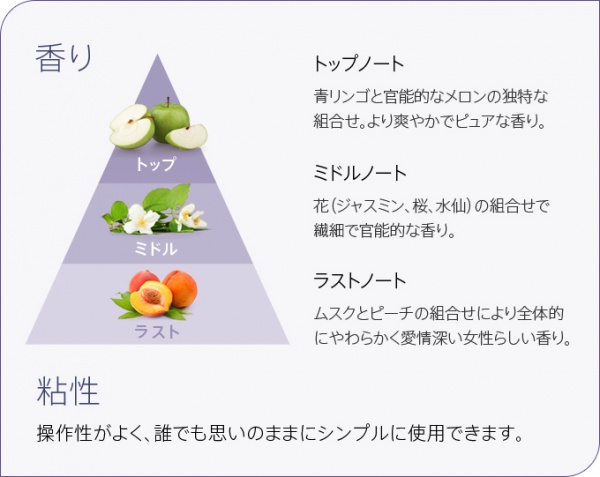 香り

トップ

ミドル

ラスト

トップノート

青リンゴと官能的なメロンの独特な組合せ。より爽やかでピュアな香り。

ミドルノート

花(ジャスミン、桜、水仙)の組合せで繊細で官能的な香り。

ラストノート

ムスクとピーチの組合せにより全体的にやわらかく愛情深い女性らしい香り。

粘性

操作性がよく、誰でも思いのままにシンプルに使用できます。